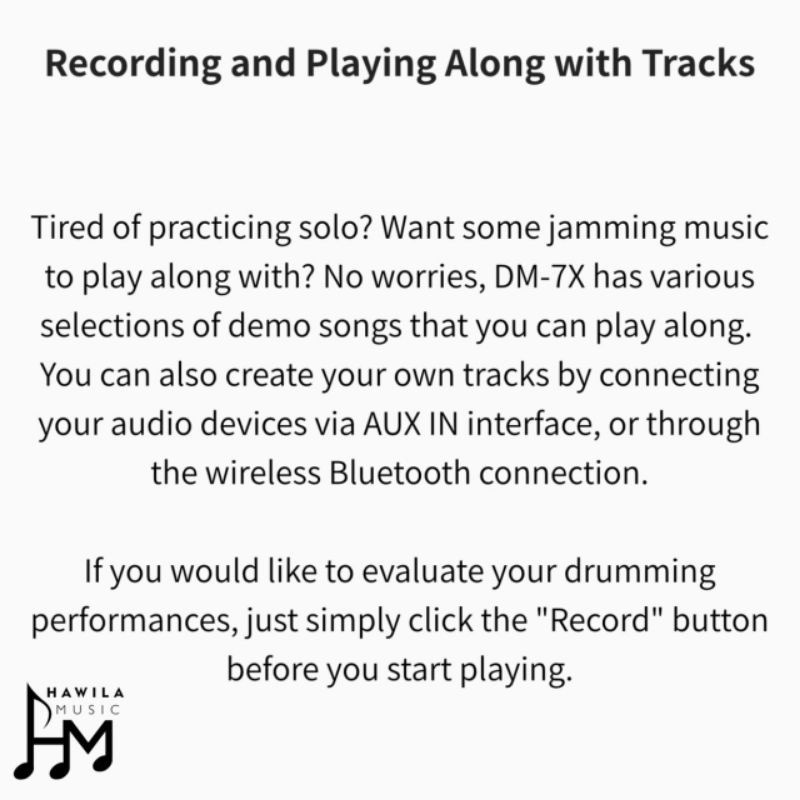 Recording and Playing Along with Tracks

Tired of practicing solo? Want some jamming music to play along with? No worries, DM-7X has various selections of demo songs that you can play along. You can also create your own tracks by connecting your audio devices via AUX IN interface, or through the wireless Bluetooth connection.

If you would like to evaluate your drumming performances, just simply click the "Record" button before you start playing.

HAWILA MUSIC
HM